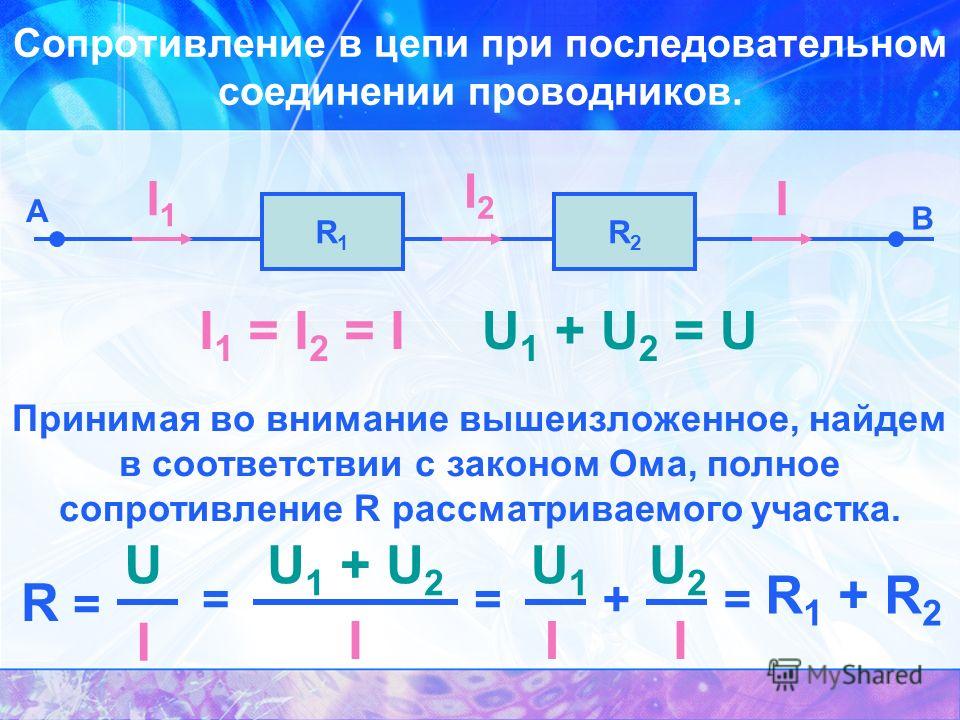 Сопротивление в цепи при последовательном соединении проводников.

A $I_1$ $R_1$ $I_2$ $R_2$ $I$ B

$I_1 = I_2 = I$ $U_1 + U_2 = U$

Принимая во внимание вышеизложенное, найдем в соответствии с законом Ома, полное сопротивление R рассматриваемого участка.

$R = \frac{U}{I} = \frac{U_1 + U_2}{I} = \frac{U_1}{I} + \frac{U_2}{I} = R_1 + R_2$

MyShared